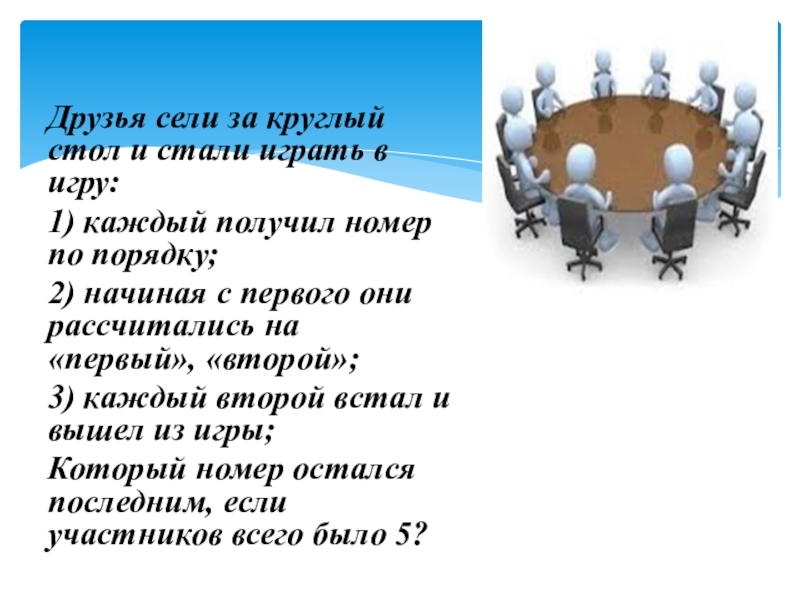 Друзья сели за круглый стол и стали играть в игру:

1) каждый получил номер по порядку;

2) начиная с первого они рассчитались на «первый», «второй»;

3) каждый второй встал и вышел из игры;

Который номер остался последним, если участников всего было 5?